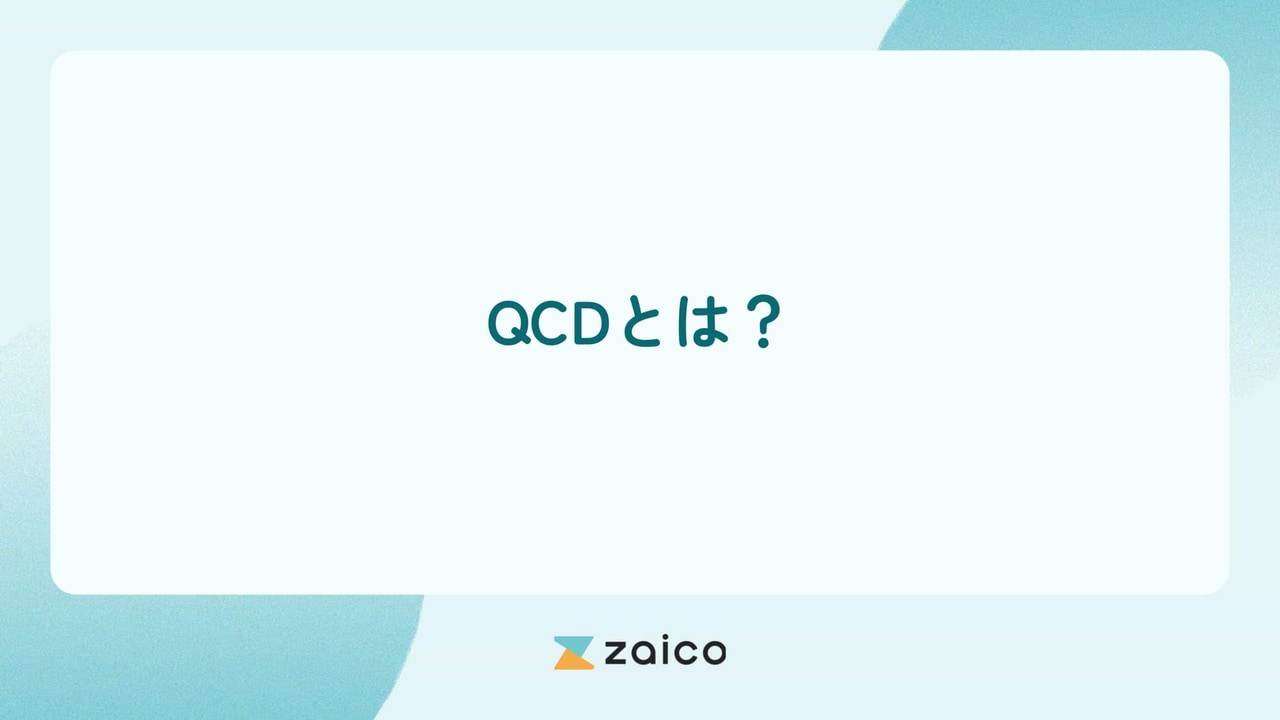 QCDとは？

zaico